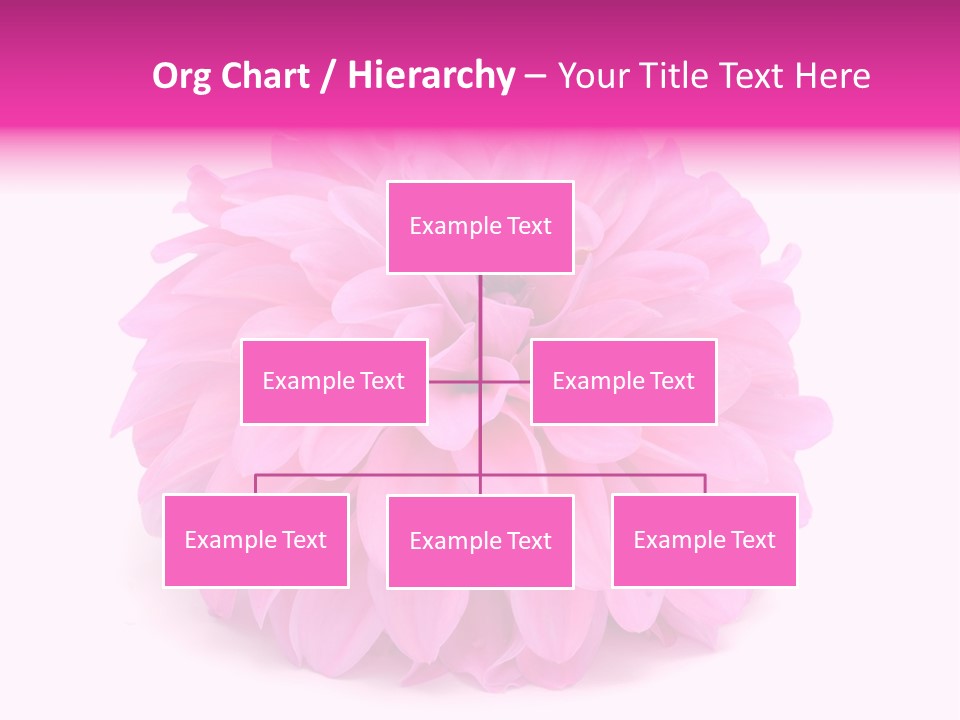 Org Chart / Hierarchy – Your Title Text Here

Example Text

Example Text

Example Text

Example Text

Example Text

Example Text